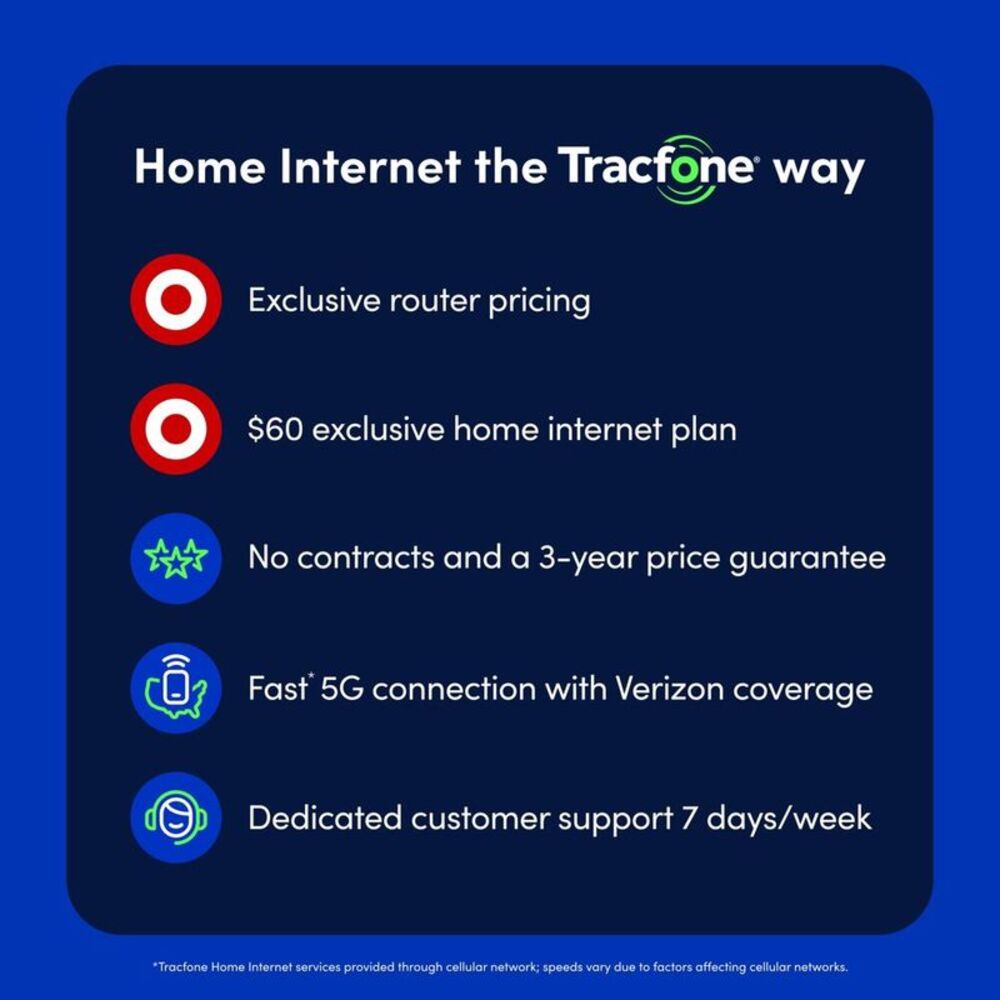 Home Internet the Tracfone® way

Exclusive router pricing

$60 exclusive home internet plan

No contracts and a 3-year price guarantee

Fast* 5G connection with Verizon coverage

Dedicated customer support 7 days/week

*Tracfone Home Internet services provided through cellular network; speeds vary due to factors affecting cellular networks.